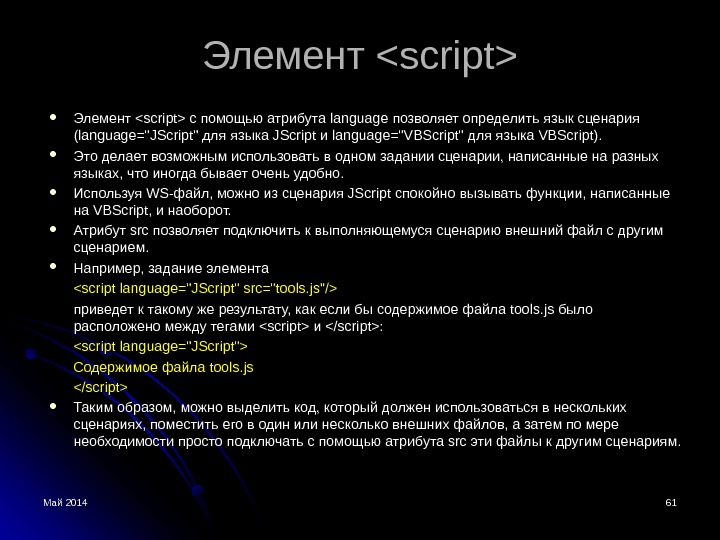 Элемент <script>

• Элемент <script> с помощью атрибута language позволяет определить язык сценария (language="JScript" для языка JScript и language="VBScript" для языка VBScript).
• Это делает возможным использовать в одном задании сценарии, написанные на разных языках, что иногда бывает очень удобно.
• Используя WS-файл, можно из сценария JScript спокойно вызывать функции, написанные на VBScript, и наоборот.
• Атрибут src позволяет подключить к выполняющемуся сценарию внешний файл с другим сценарием.
• Например, задание элемента

<script language="JScript" src="tools.js"/>

приведет к такому же результату, как если бы содержимое файла tools.js было расположено между тегами <script> и </script>:

<script language="JScript">

Содержимое файла tools.js

</script>

• Таким образом, можно выделить код, который должен использоваться в нескольких сценариях, поместить его в один или несколько внешних файлов, а затем по мере необходимости просто подключать с помощью атрибута src эти файлы к другим сценариям.

Май 2014

61